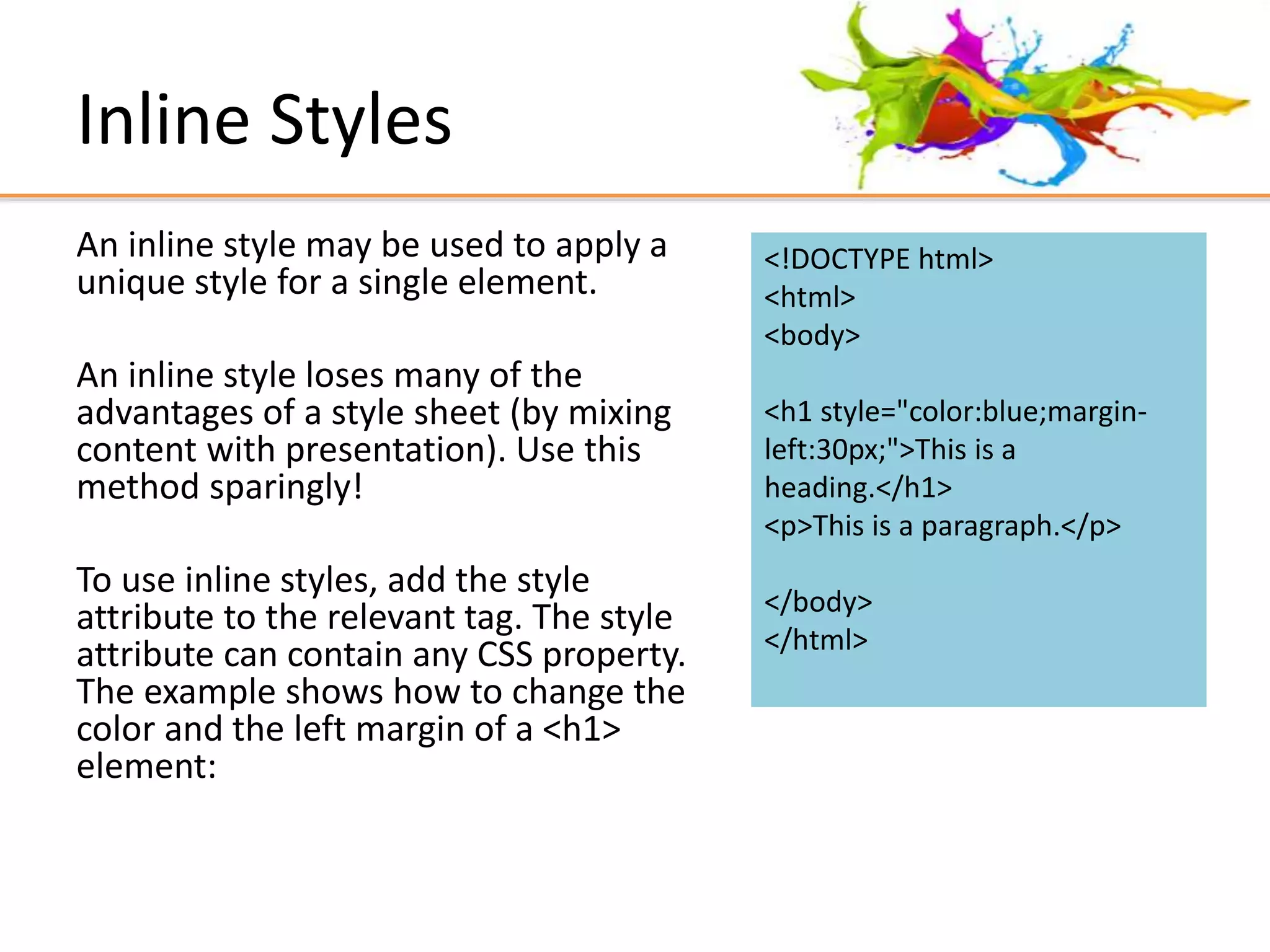 Inline Styles

An inline style may be used to apply a unique style for a single element.

An inline style loses many of the advantages of a style sheet (by mixing content with presentation). Use this method sparingly!

To use inline styles, add the style attribute to the relevant tag. The style attribute can contain any CSS property. The example shows how to change the color and the left margin of a <h1> element:

<!DOCTYPE html>
<html>
<body>

<h1 style="color:blue;margin-left:30px;">This is a heading.</h1>
<p>This is a paragraph.</p>

</body>
</html>